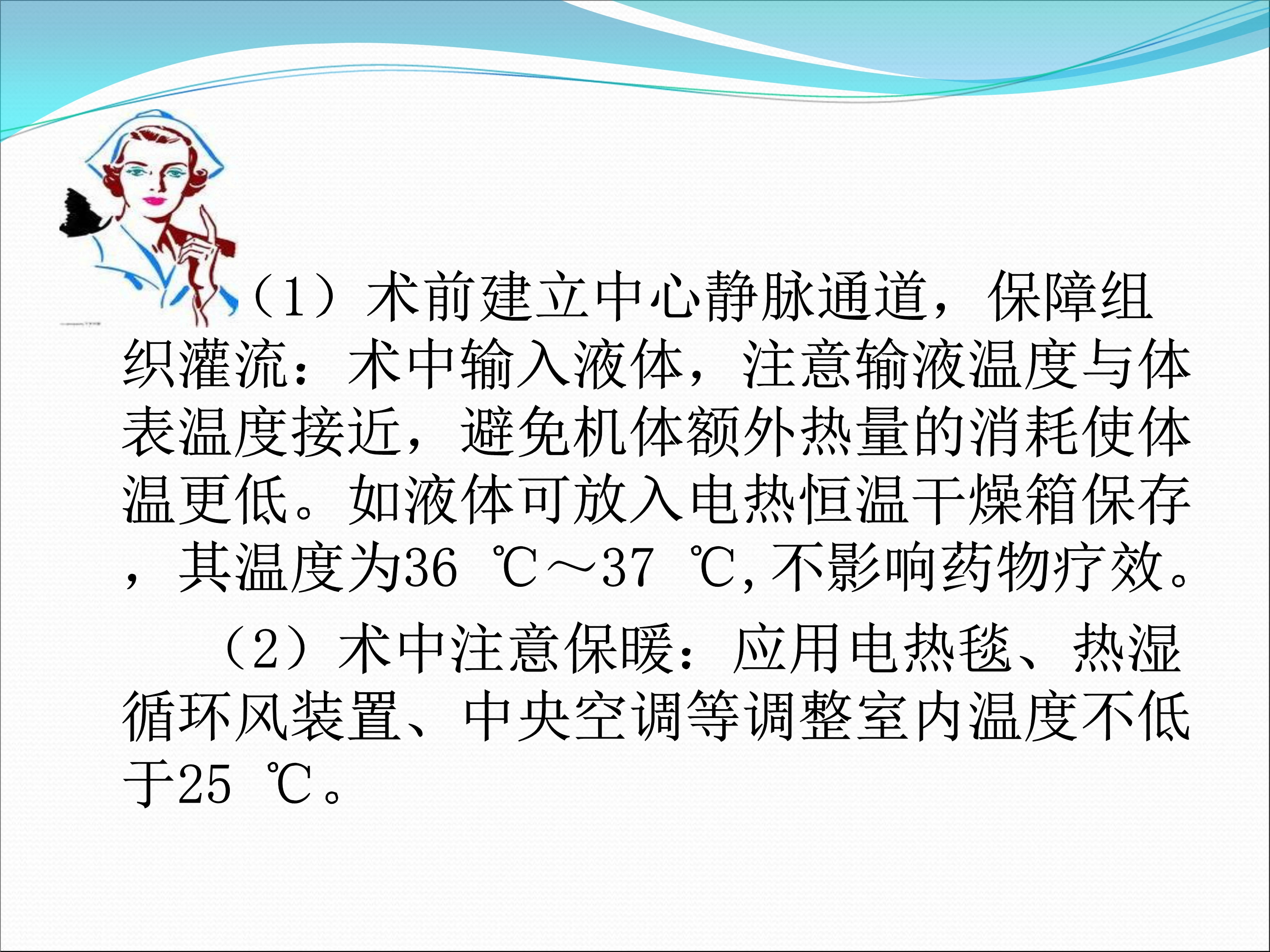 （1）术前建立中心静脉通道，保障组织灌流：术中输入液体，注意输液温度与体表温度接近，避免机体额外热量的消耗使体温更低。如液体可放入电热恒温干燥箱保存，其温度为36 ℃～37 ℃,不影响药物疗效。

（2）术中注意保暖：应用电热毯、热湿循环风装置、中央空调等调整室内温度不低于25 ℃。